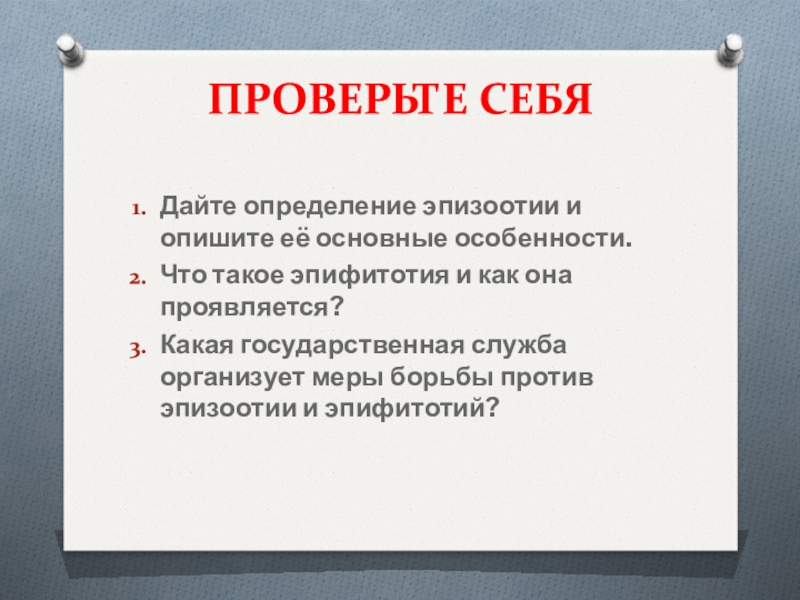 ПРОВЕРЬТЕ СЕБЯ

1. Дайте определение эпизоотии и опишите её основные особенности.
2. Что такое эпифитотия и как она проявляется?
3. Какая государственная служба организует меры борьбы против эпизоотии и эпифитотий?